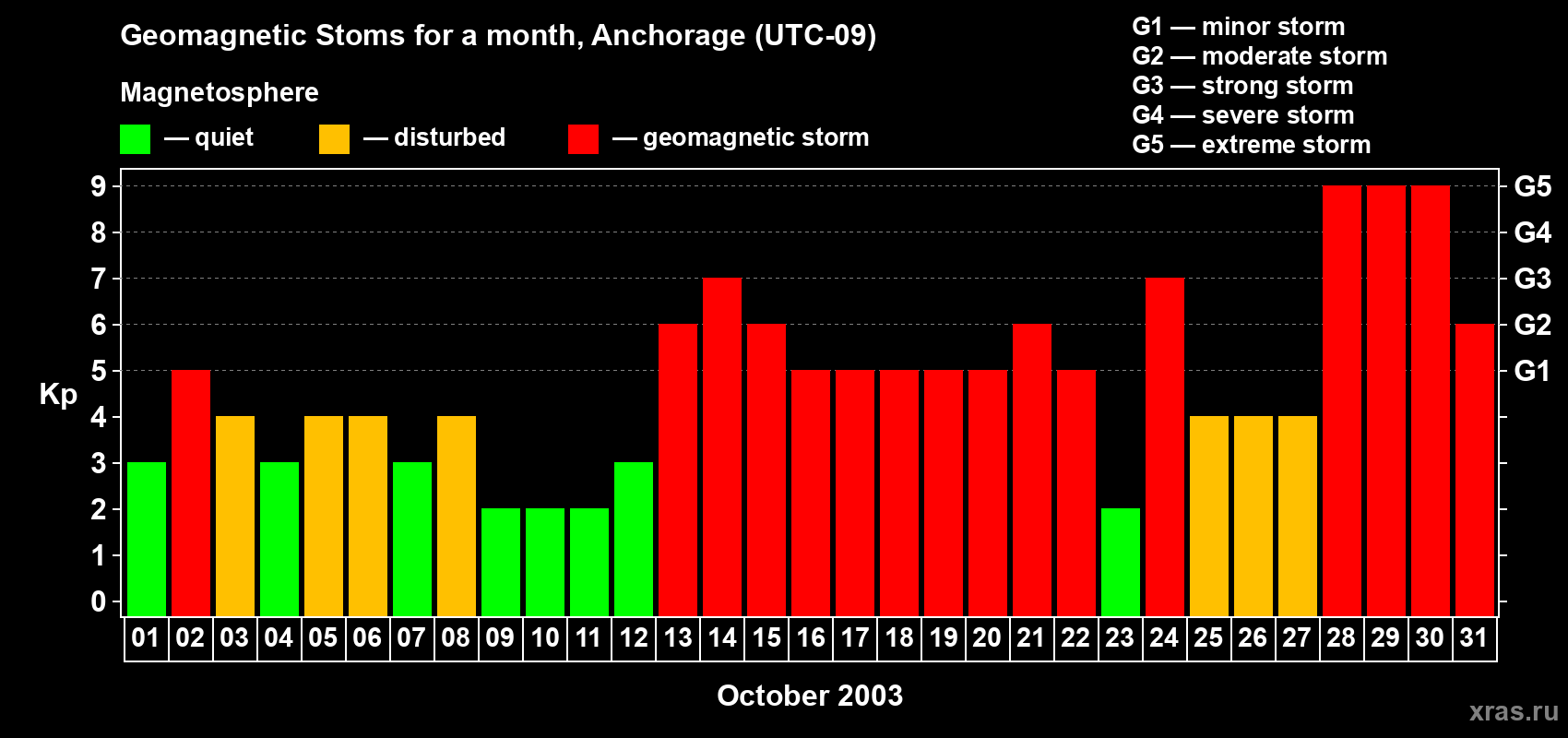 Geomagnetic Stoms for a month, Anchorage (UTC-09)

Magnetosphere

— quiet — disturbed — geomagnetic storm

G1 — minor storm
G2 — moderate storm
G3 — strong storm
G4 — severe storm
G5 — extreme storm

Kp

9
8
7
6
5
4
3
2
1
0

G5
G4
G3
G2
G1

01 02 03 04 05 06 07 08 09 10 11 12 13 14 15 16 17 18 19 20 21 22 23 24 25 26 27 28 29 30 31

October 2003

xras.ru